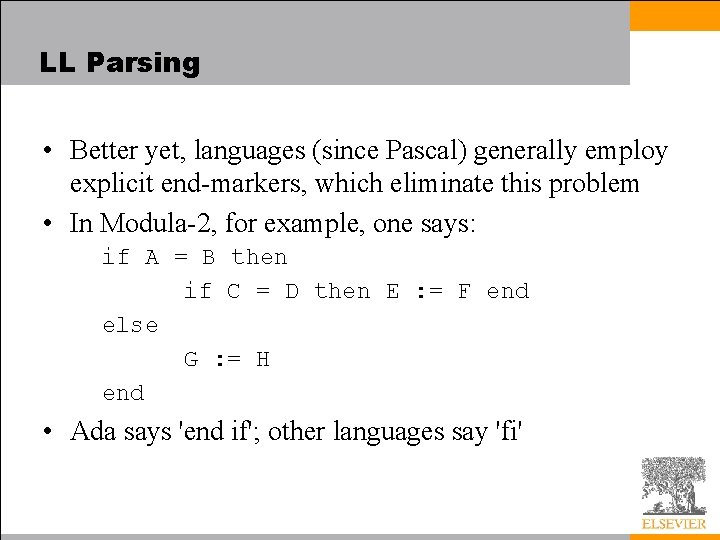 LL Parsing

• Better yet, languages (since Pascal) generally employ explicit end-markers, which eliminate this problem

• In Modula-2, for example, one says:

if A = B then
      if C = D then E := F end
else
      G := H
end

• Ada says 'end if'; other languages say 'fi'

ELSEVIER